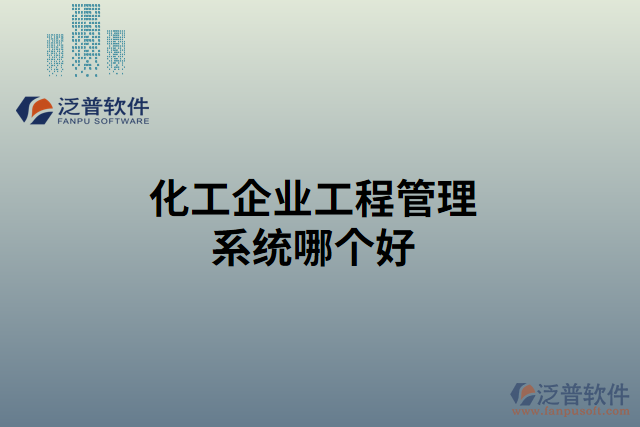 泛普软件
FANPU SOFTWARE

化工企业工程管理系统哪个好

泛普软件
www.fanpusoft.com